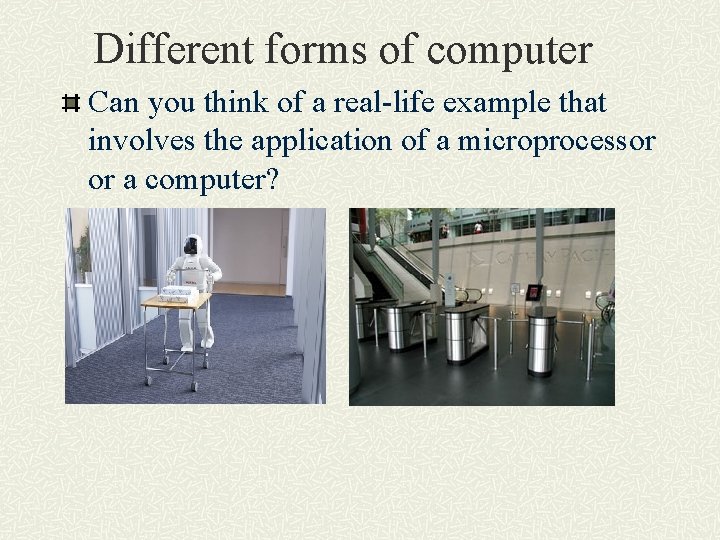 Different forms of computer

Can you think of a real-life example that involves the application of a microprocessor or a computer?

CATHAY PACIFIC